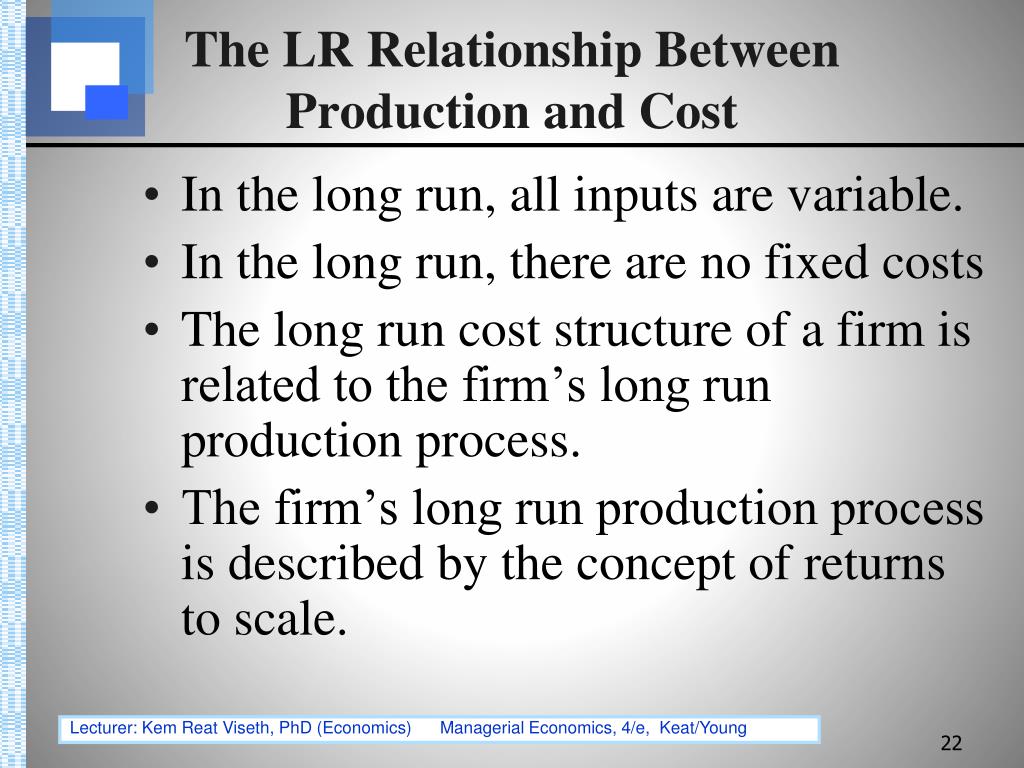 The LR Relationship Between Production and Cost

• In the long run, all inputs are variable.
• In the long run, there are no fixed costs
• The long run cost structure of a firm is related to the firm’s long run production process.
• The firm’s long run production process is described by the concept of returns to scale.

Lecturer: Kem Reat Viseth, PhD (Economics) Managerial Economics, 4/e, Keat/Young

22